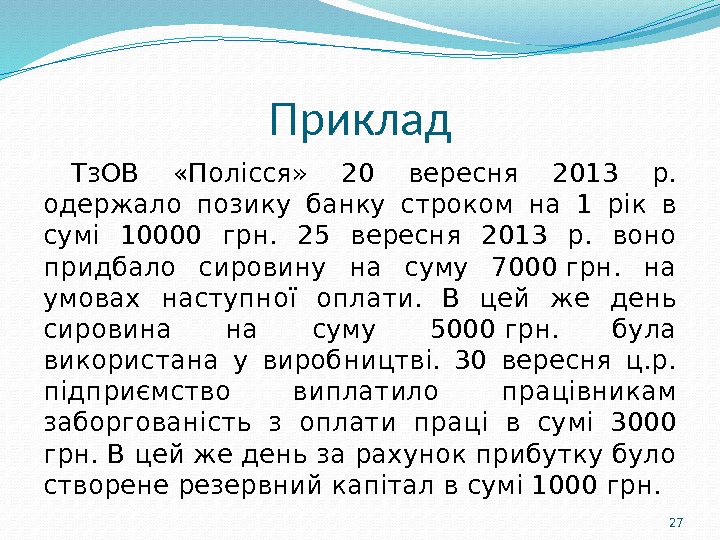 Приклад

ТзОВ «Полісся» 20 вересня 2013 р. одержало позику банку строком на 1 рік в сумі 10000 грн. 25 вересня 2013 р. воно придбало сировину на суму 7000 грн. на умовах наступної оплати. В цей же день сировина на суму 5000 грн. була використана у виробництві. 30 вересня ц.р. підприємство виплатило працівникам заборгованість з оплати праці в сумі 3000 грн. В цей же день за рахунок прибутку було створене резервний капітал в сумі 1000 грн.

27